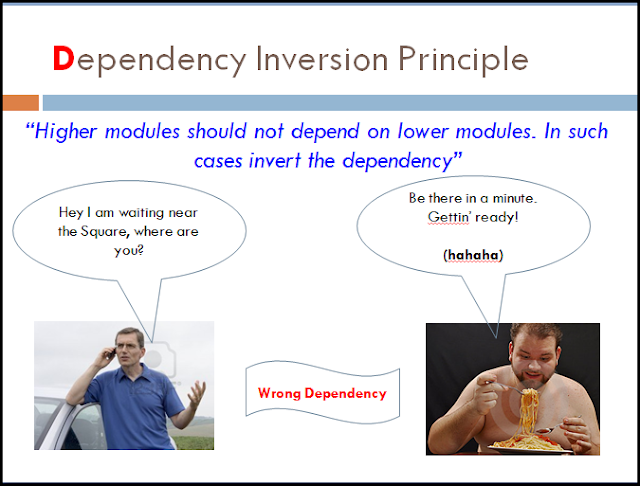 Dependency Inversion Principle

“Higher modules should not depend on lower modules. In such cases invert the dependency”

Hey I am waiting near the Square, where are you?

Be there in a minute. Gettin’ ready!

(hahaha)

Wrong Dependency